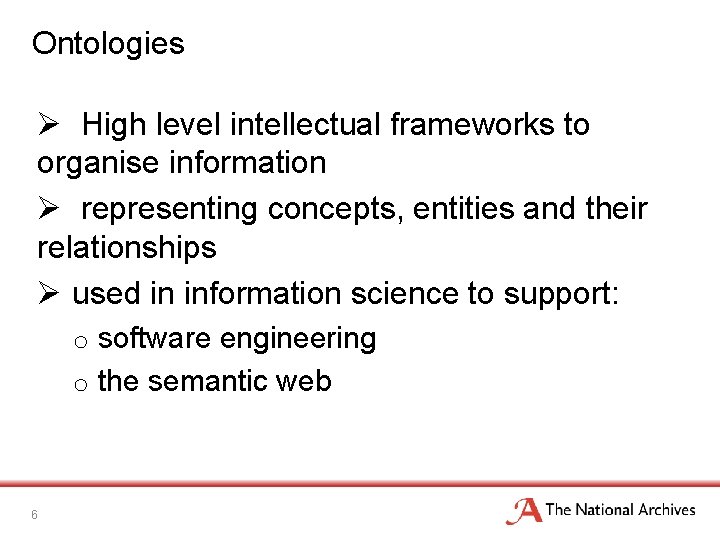 Ontologies

➢ High level intellectual frameworks to organise information

➢ representing concepts, entities and their relationships

➢ used in information science to support:
o software engineering
o the semantic web

6

The National Archives